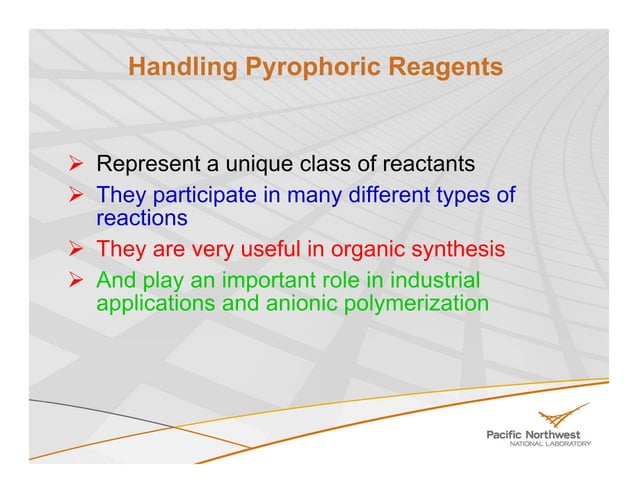 Handling Pyrophoric Reagents

➢ Represent a unique class of reactants
➢ They participate in many different types of reactions
➢ They are very useful in organic synthesis
➢ And play an important role in industrial applications and anionic polymerization

Pacific Northwest
NATIONAL LABORATORY